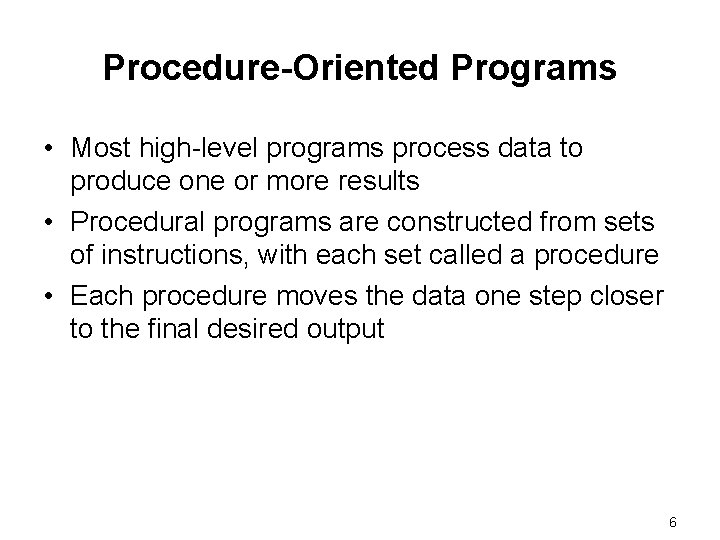 Procedure-Oriented Programs

• Most high-level programs process data to produce one or more results

• Procedural programs are constructed from sets of instructions, with each set called a procedure

• Each procedure moves the data one step closer to the final desired output

6